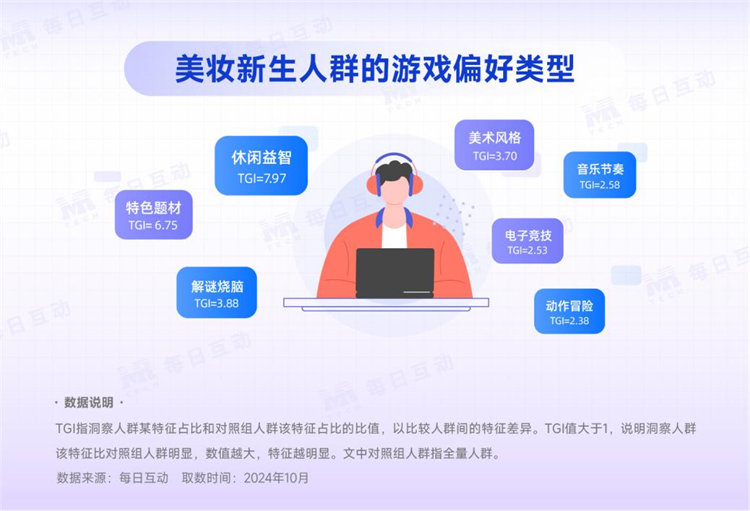 美妆新生人群的游戏偏好类型

休闲益智
TGI=7.97

特色题材
TGI= 6.75

解谜烧脑
TGI=3.88

美术风格
TGI=3.70

音乐节奏
TGI=2.58

电子竞技
TGI=2.53

动作冒险
TGI=2.38

· 数据说明 ·

TGI指洞察人群某特征占比和对照组人群该特征占比的比值，以比较人群间的特征差异。TGI值大于1，说明洞察人群该特征比对照组人群明显，数值越大，特征越明显。文中对照组人群指全量人群。

数据来源：每日互动　取数时间：2024年10月

每日互动